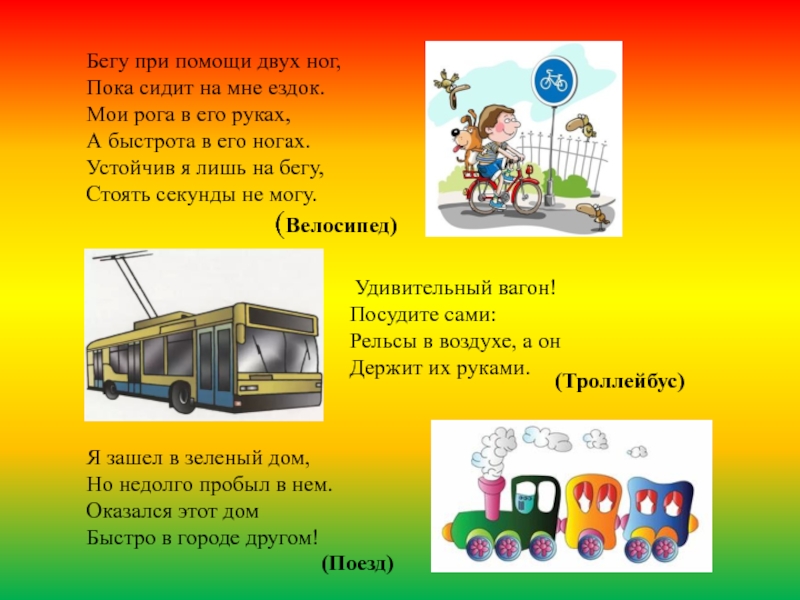 Бегу при помощи двух ног,
Пока сидит на мне ездок.
Мои рога в его руках,
А быстрота в его ногах.
Устойчив я лишь на бегу,
Стоять секунды не могу.

(Велосипед)

Удивительный вагон!
Посудите сами:
Рельсы в воздухе, а он
Держит их руками.

(Троллейбус)

Я зашел в зеленый дом,
Но недолго пробыл в нем.
Оказался этот дом
Быстро в городе другом!

(Поезд)